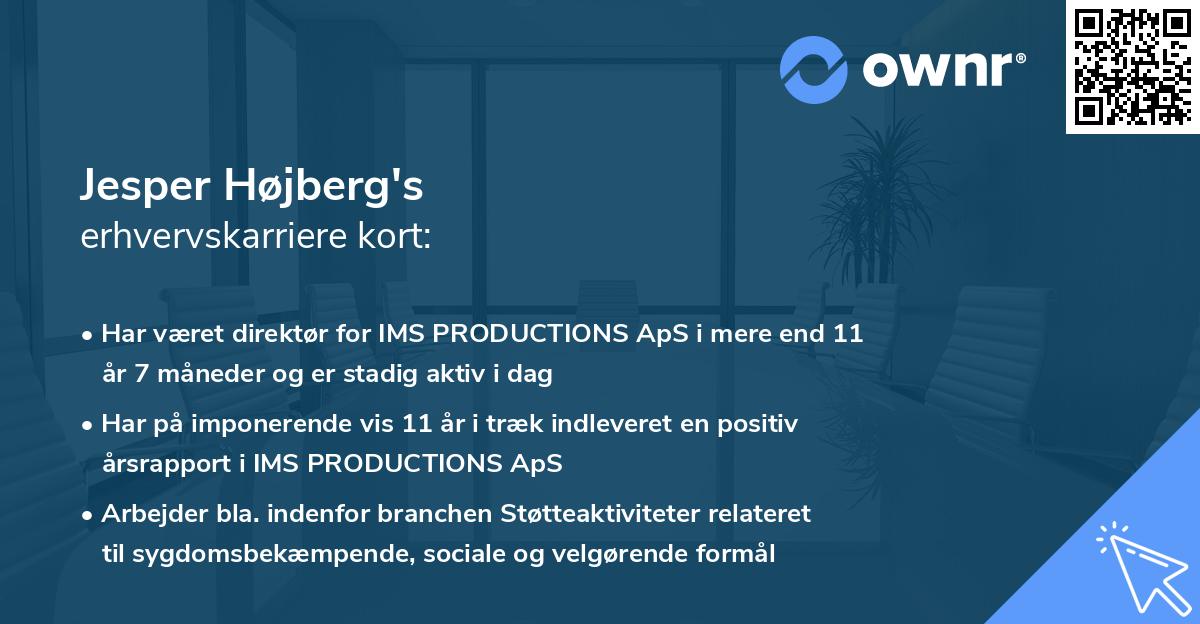 ownr®

Jesper Højberg's
erhvervskarriere kort:

• Har været direktør for IMS PRODUCTIONS ApS i mere end 11 år 7 måneder og er stadig aktiv i dag

• Har på imponerende vis 11 år i træk indleveret en positiv årsrapport i IMS PRODUCTIONS ApS

• Arbejder bla. indenfor branchen Støtteaktiviteter relateret til sygdomsbekæmpende, sociale og velgørende formål